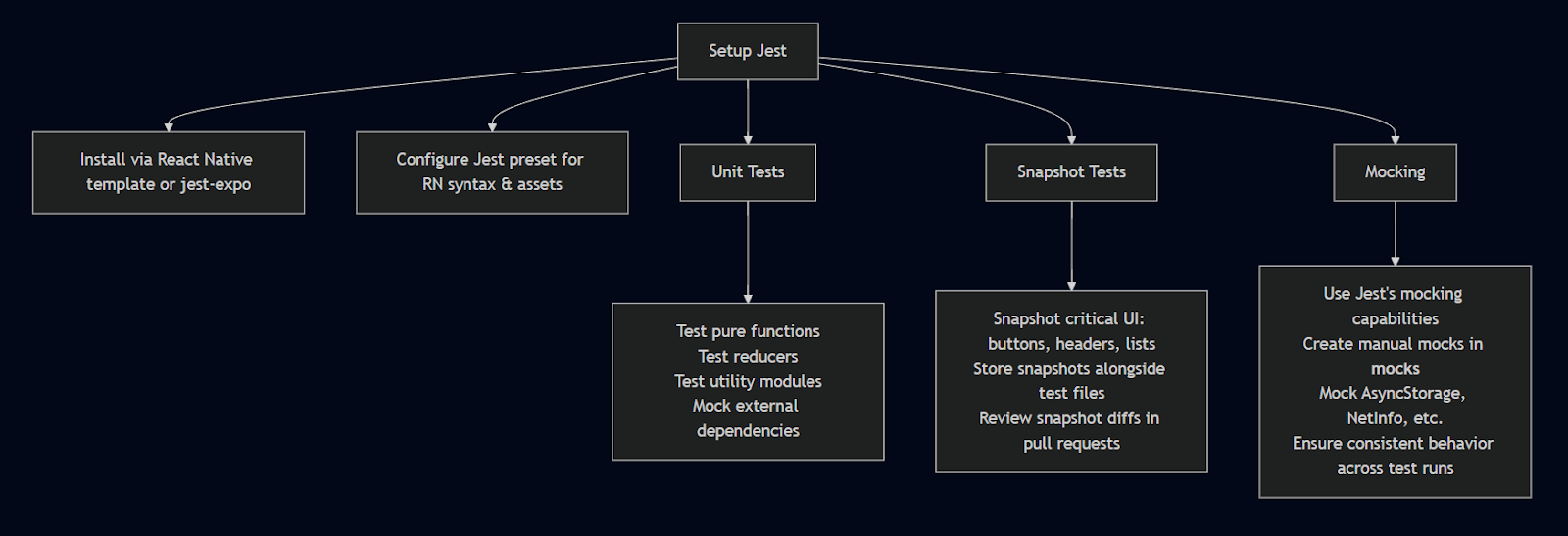 Setup Jest

Install via React Native template or jest-expo

Configure Jest preset for RN syntax & assets

Unit Tests

Snapshot Tests

Mocking

Test pure functions
Test reducers
Test utility modules
Mock external dependencies

Snapshot critical UI: buttons, headers, lists
Store snapshots alongside test files
Review snapshot diffs in pull requests

Use Jest's mocking capabilities
Create manual mocks in mocks
Mock AsyncStorage, NetInfo, etc.
Ensure consistent behavior across test runs